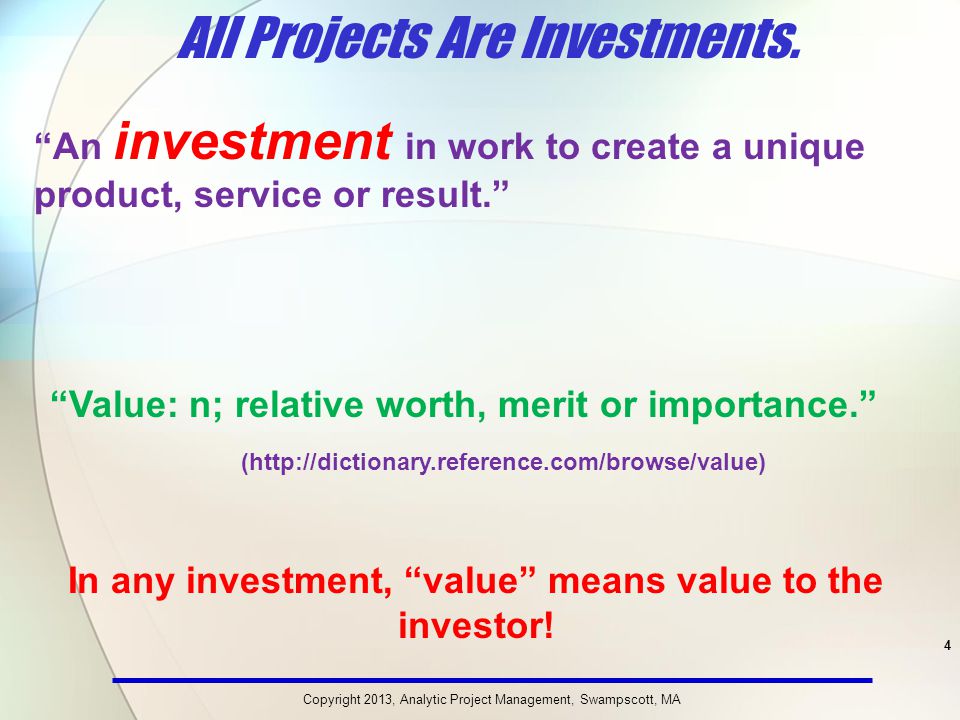 All Projects Are Investments.

“An investment in work to create a unique product, service or result.”

“Value: n; relative worth, merit or importance.”

(http://dictionary.reference.com/browse/value)

In any investment, “value” means value to the investor!

4

Copyright 2013, Analytic Project Management, Swampscott, MA